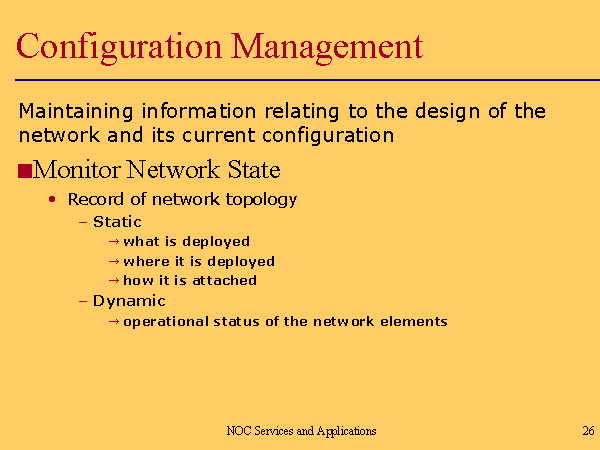 Configuration Management

Maintaining information relating to the design of the network and its current configuration

■Monitor Network State

• Record of network topology

– Static

→ what is deployed

→ where it is deployed

→ how it is attached

– Dynamic

→ operational status of the network elements

NOC Services and Applications

26